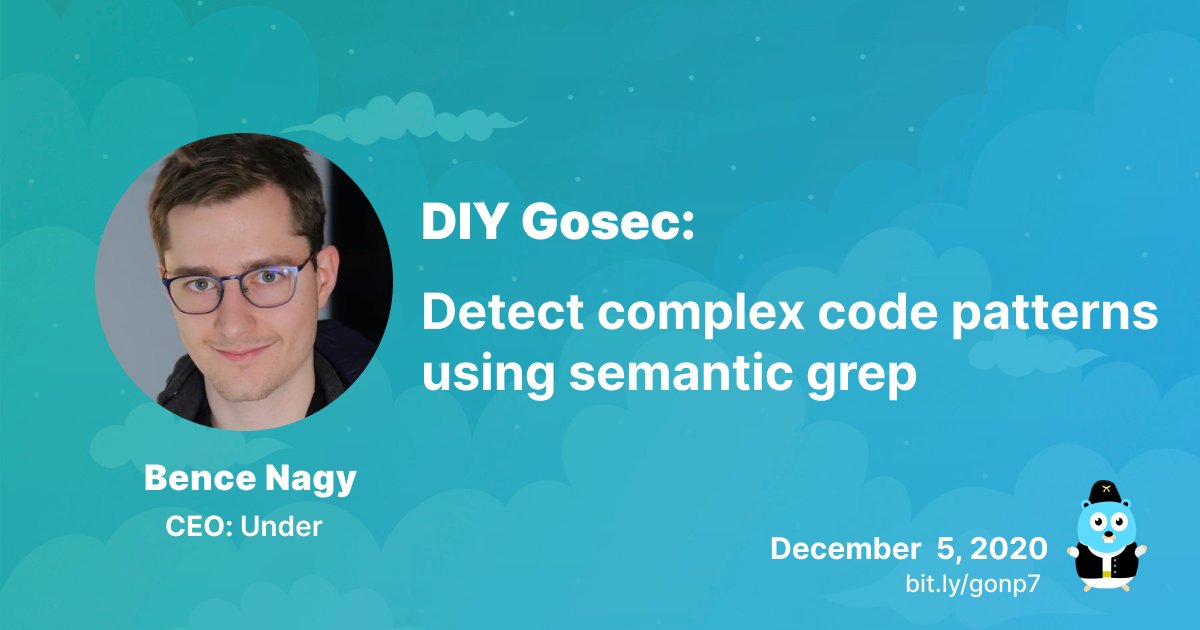 DIY Gosec:

Detect complex code patterns using semantic grep

Bence Nagy

CEO: Under

December 5, 2020

bit.ly/gonp7